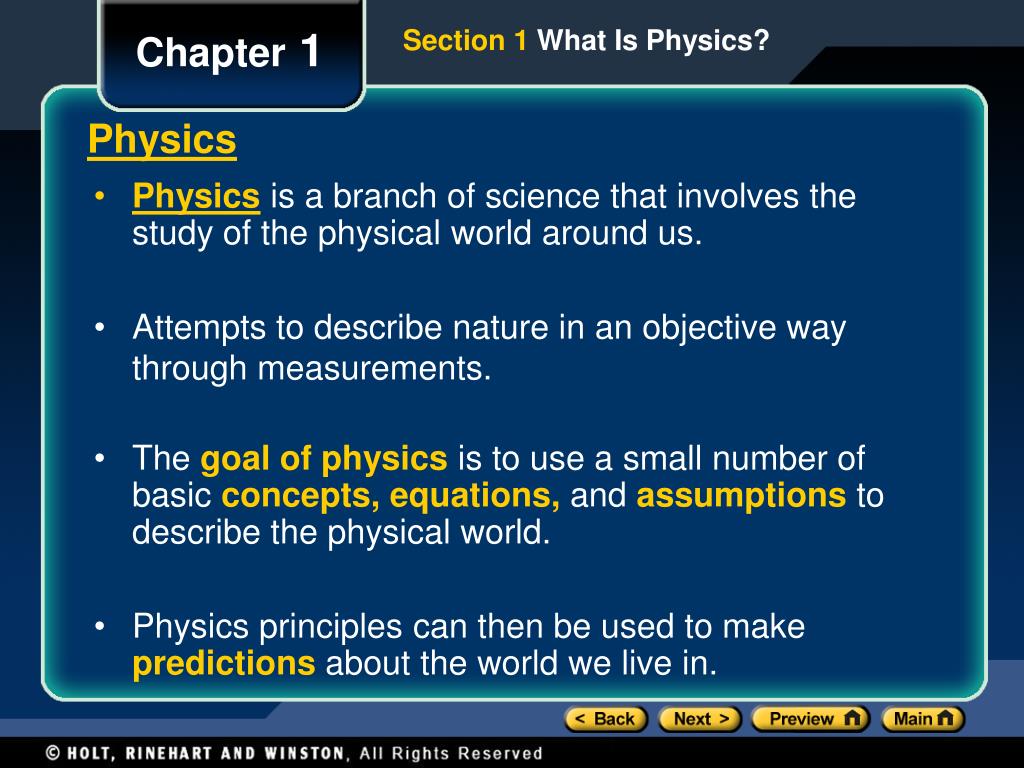 Chapter 1

Section 1 What Is Physics?

Physics

• Physics is a branch of science that involves the study of the physical world around us.

• Attempts to describe nature in an objective way through measurements.

• The goal of physics is to use a small number of basic concepts, equations, and assumptions to describe the physical world.

• Physics principles can then be used to make predictions about the world we live in.

< Back Next > Preview Main

© HOLT, RINEHART AND WINSTON, All Rights Reserved